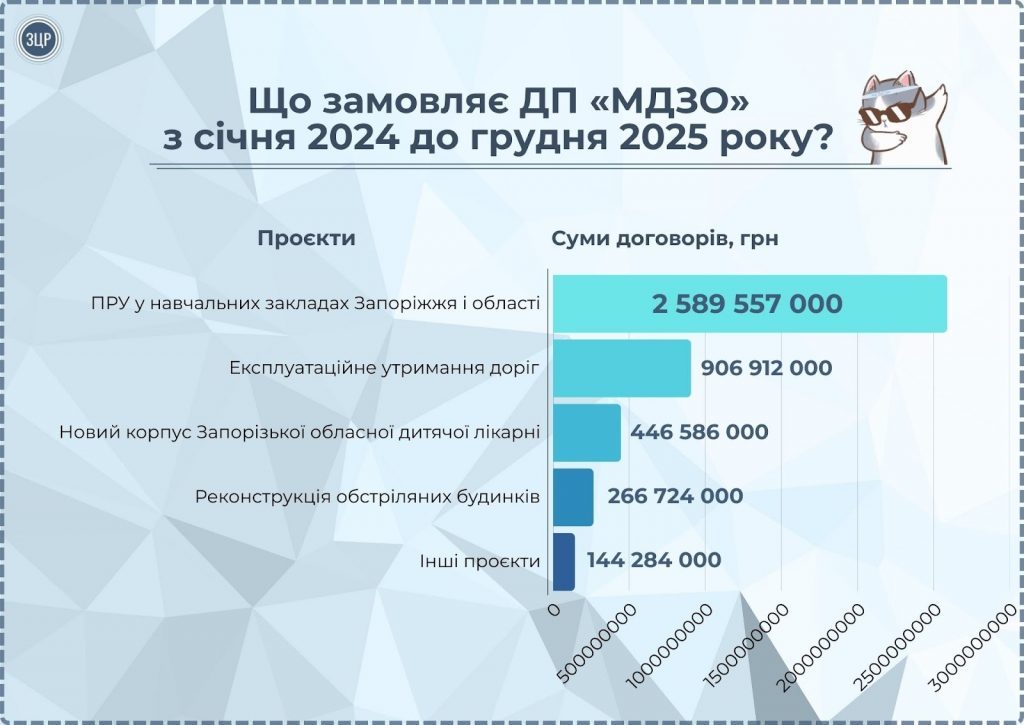 ЗЦР

Що замовляє ДП «МДЗО» з січня 2024 до грудня 2025 року?

Проєкти

Суми договорів, грн

ПРУ у навчальних закладах Запоріжжя і області
2 589 557 000

Експлуатаційне утримання доріг
906 912 000

Новий корпус Запорізької обласної дитячої лікарні
446 586 000

Реконструкція обстріляних будинків
266 724 000

Інші проєкти
144 284 000

0
500000000
1000000000
1500000000
2000000000
2500000000
3000000000